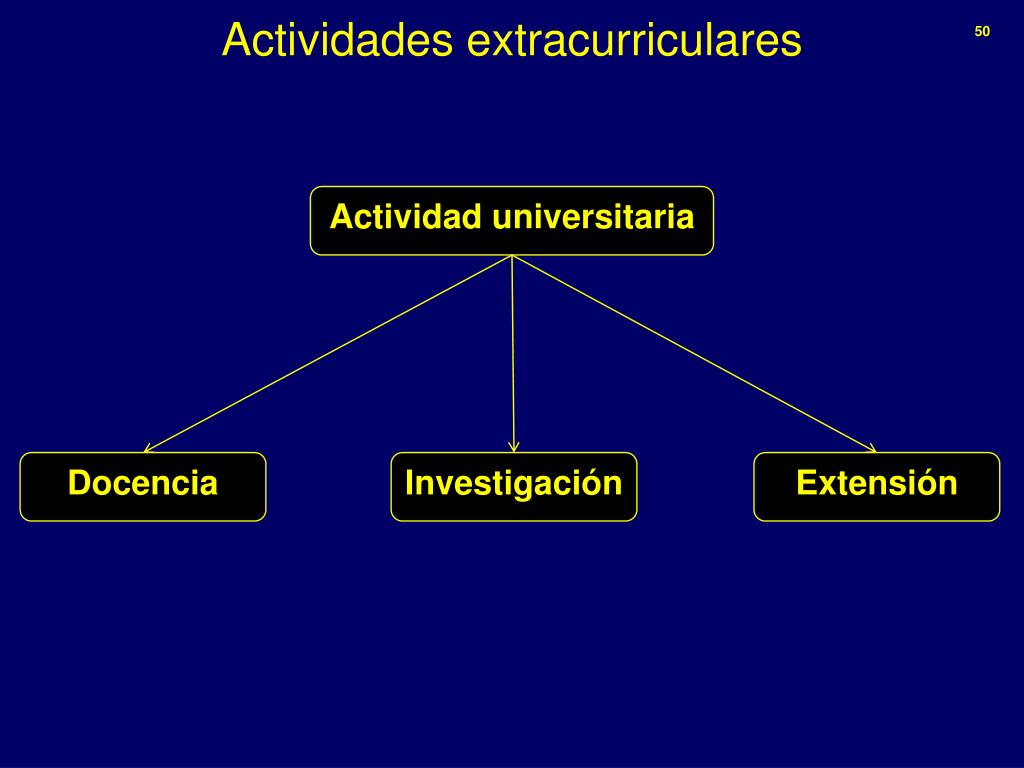 Actividades extracurriculares

50

Actividad universitaria

Docencia

Investigación

Extensión